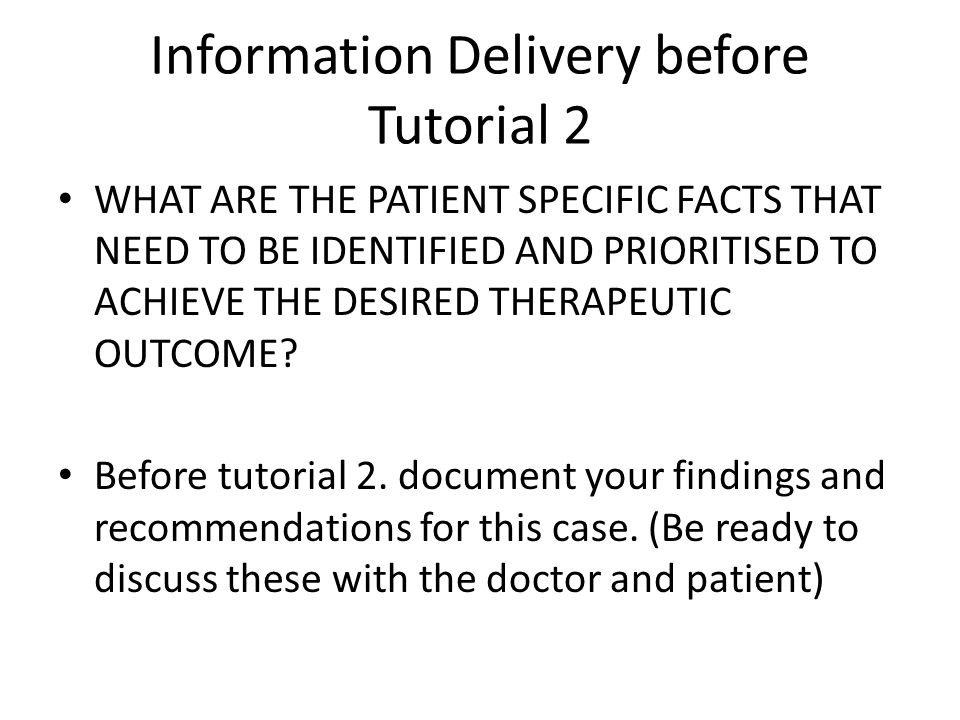 Information Delivery before Tutorial 2

• WHAT ARE THE PATIENT SPECIFIC FACTS THAT NEED TO BE IDENTIFIED AND PRIORITISED TO ACHIEVE THE DESIRED THERAPEUTIC OUTCOME?

• Before tutorial 2. document your findings and recommendations for this case. (Be ready to discuss these with the doctor and patient)